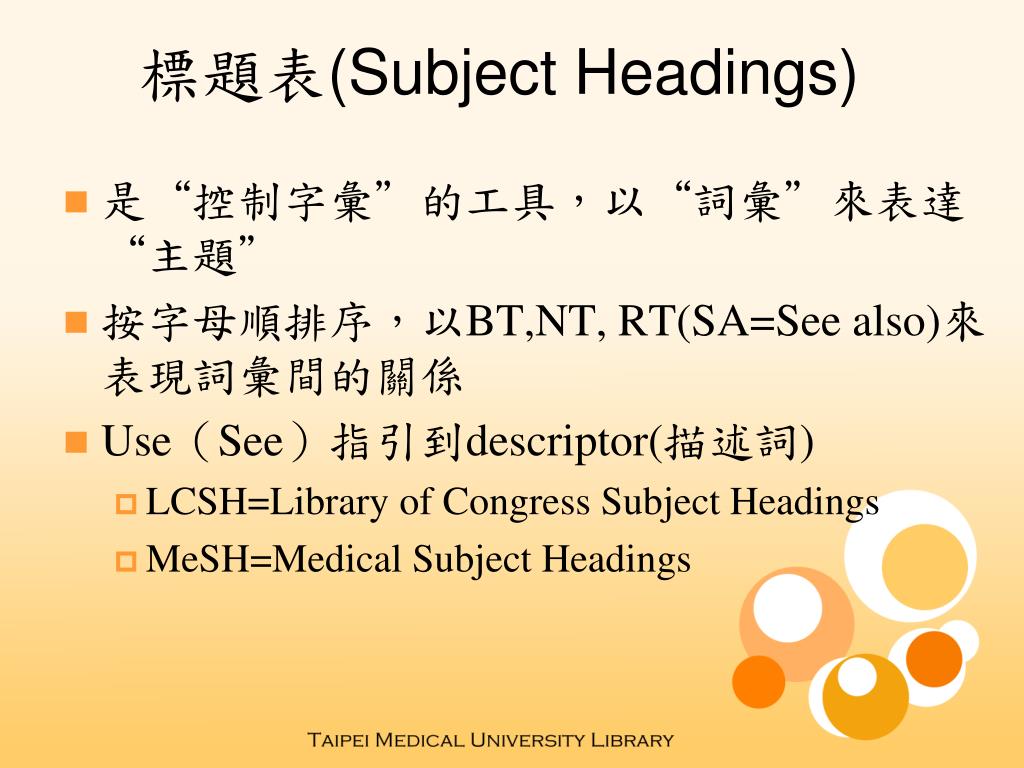 標題表(Subject Headings)

是“控制字彙”的工具，以“詞彙”來表達“主題”

按字母順排序，以BT,NT, RT(SA=See also)來表現詞彙間的關係

Use（See）指引到descriptor(描述詞)

LCSH=Library of Congress Subject Headings

MeSH=Medical Subject Headings

Taipei Medical University Library